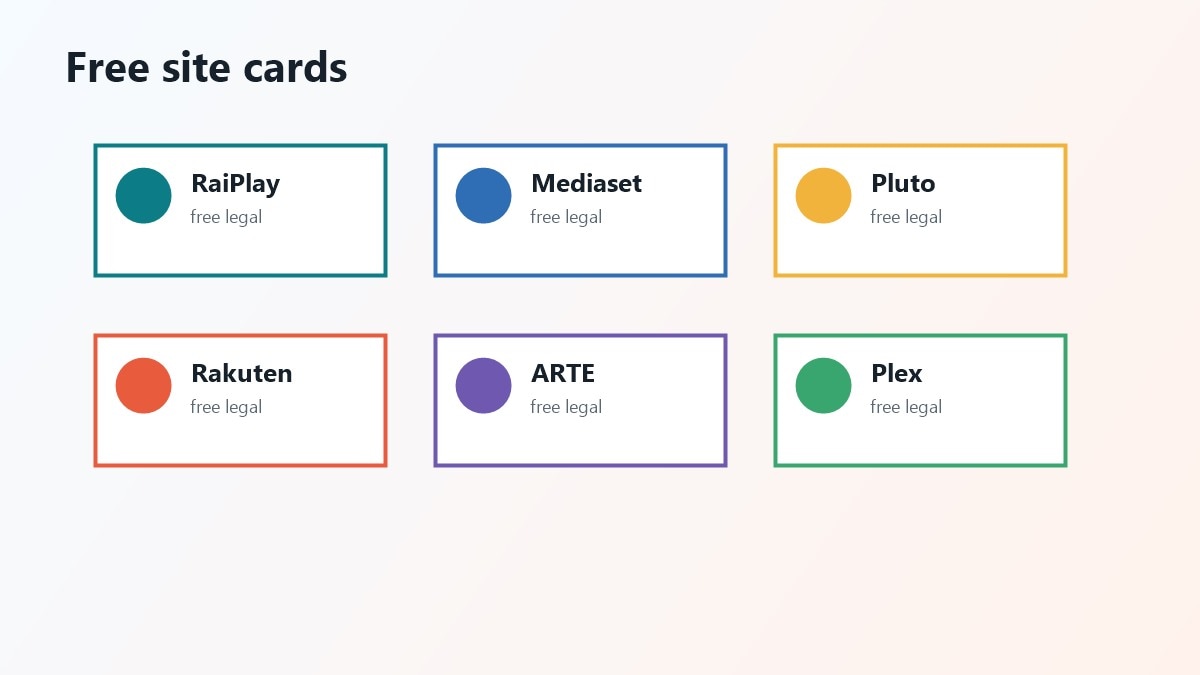 Free site cards

RaiPlay
free legal

Mediaset
free legal

Pluto
free legal

Rakuten
free legal

ARTE
free legal

Plex
free legal